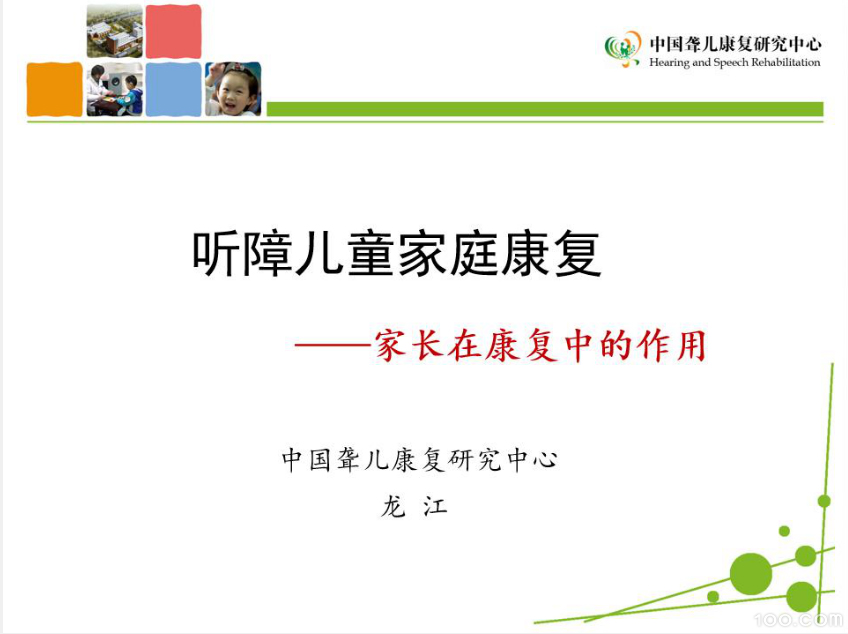 中国聋儿康复研究中心
Hearing and Speech Rehabilitation

听障儿童家庭康复

——家长在康复中的作用

中国聋儿康复研究中心
龙 江

100.com